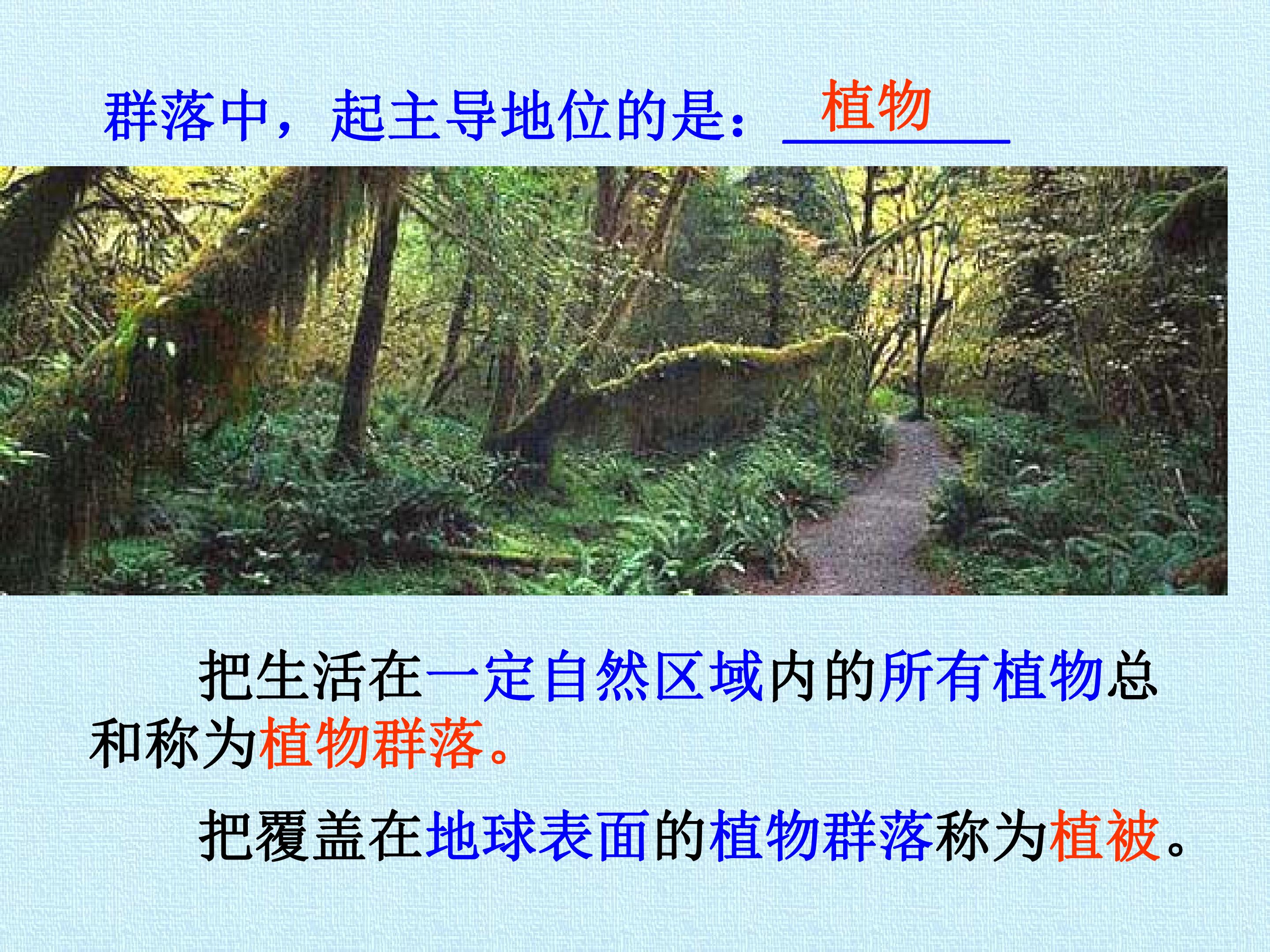 群落中，起主导地位的是：植物

把生活在一定自然区域内的所有植物总和称为植物群落。

把覆盖在地球表面的植物群落称为植被。